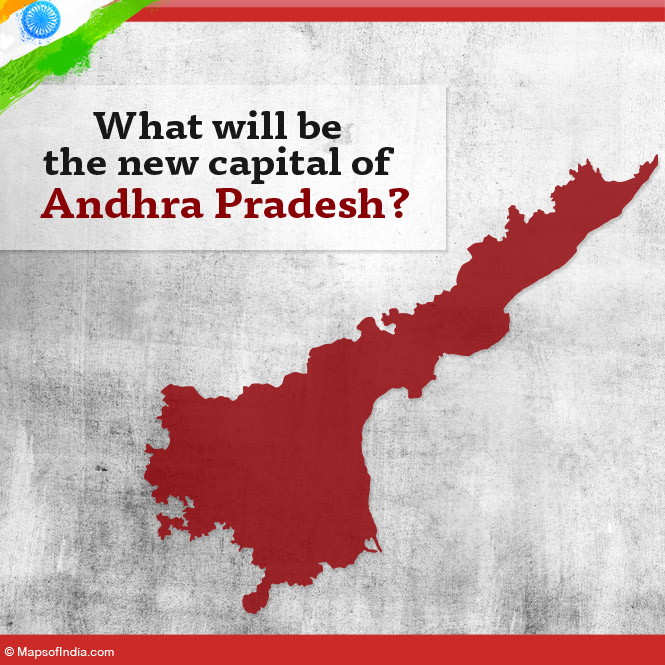 What will be the new capital of Andhra Pradesh?

© MapsofIndia.com